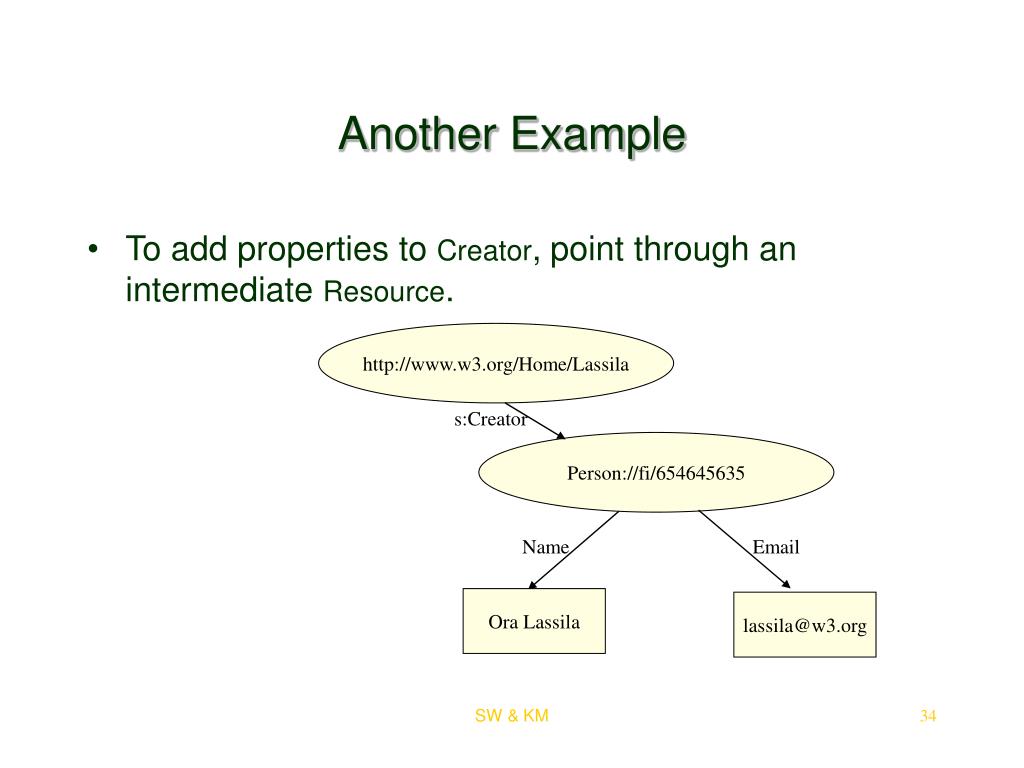 Another Example

• To add properties to Creator, point through an intermediate Resource.

http://www.w3.org/Home/Lassila

s:Creator

Person://fi/654645635

Name

Email

Ora Lassila

lassila@w3.org

SW & KM

34